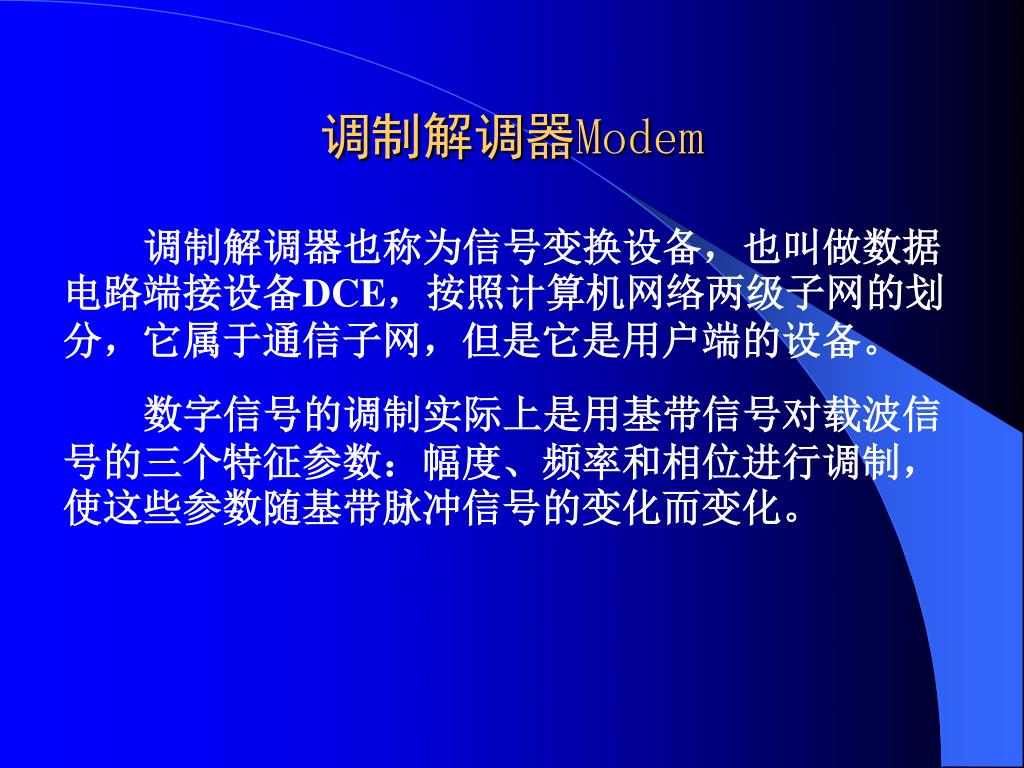 调制解调器Modem

调制解调器也称为信号变换设备，也叫做数据电路端接设备DCE，按照计算机网络两级子网的划分，它属于通信子网，但是它是用户端的设备。

数字信号的调制实际上是用基带信号对载波信号的三个特征参数：幅度、频率和相位进行调制，使这些参数随基带脉冲信号的变化而变化。